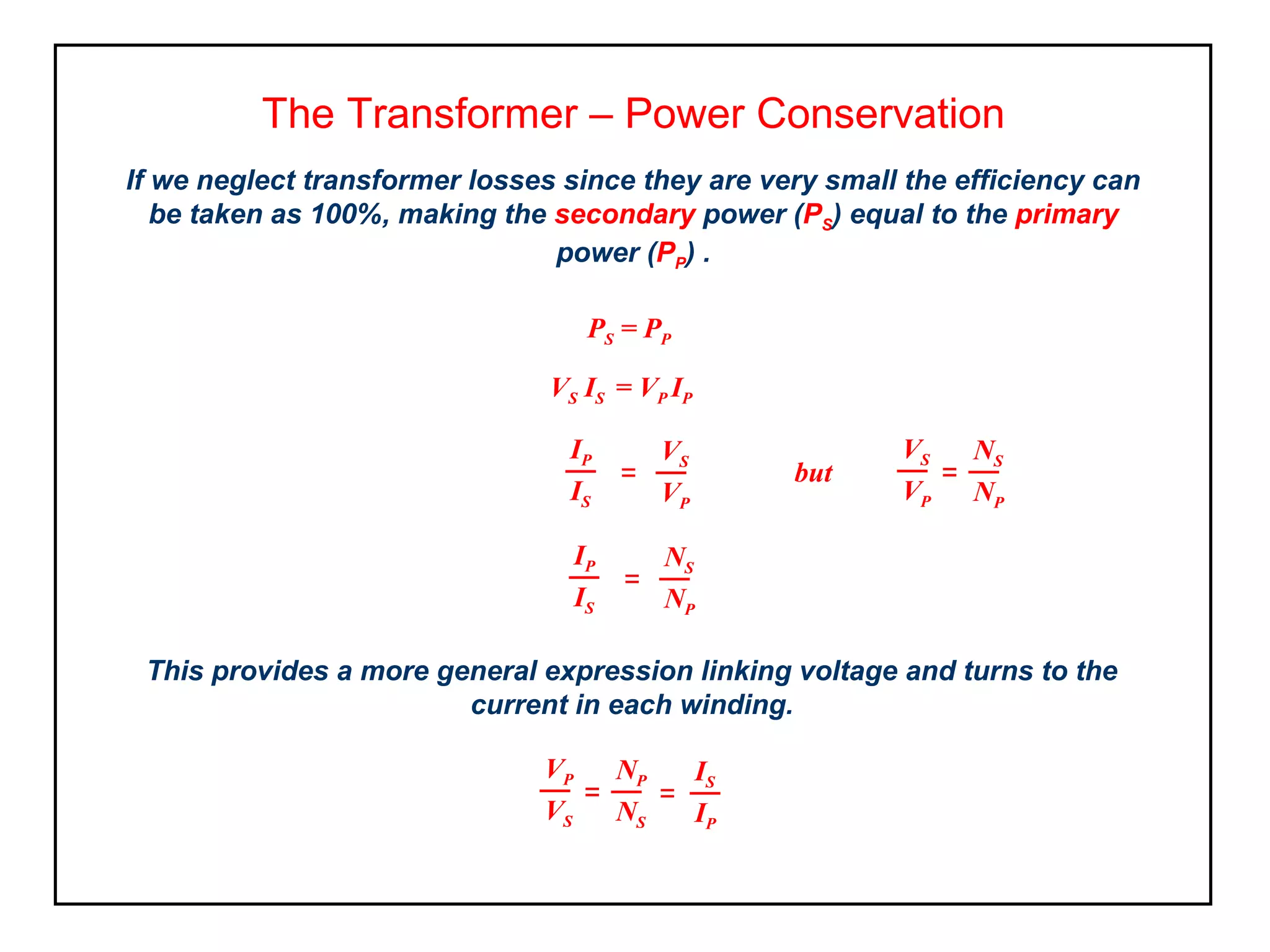 The Transformer – Power Conservation

If we neglect transformer losses since they are very small the efficiency can be taken as 100%, making the secondary power ($P_S$) equal to the primary power ($P_P$) .

$P_S = P_P$

$V_S I_S = V_P I_P$

$\frac{I_P}{I_S} = \frac{V_S}{V_P}$ but $\frac{V_S}{V_P} = \frac{N_S}{N_P}$

$\frac{I_P}{I_S} = \frac{N_S}{N_P}$

This provides a more general expression linking voltage and turns to the current in each winding.

$\frac{V_P}{V_S} = \frac{N_P}{N_S} = \frac{I_S}{I_P}$